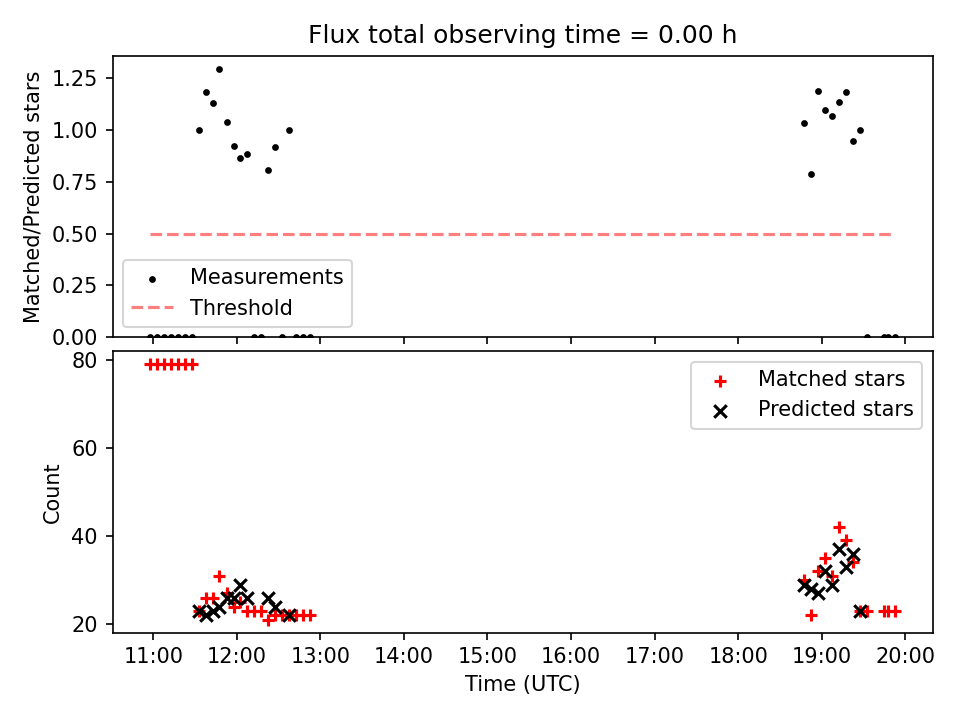 Flux total observing time = 0.00 h

Matched/Predicted stars

1.25
1.00
0.75
0.50
0.25
0.00

Measurements
Threshold

Count

80
60
40
20

Matched stars
Predicted stars

11:00 12:00 13:00 14:00 15:00 16:00 17:00 18:00 19:00 20:00

Time (UTC)